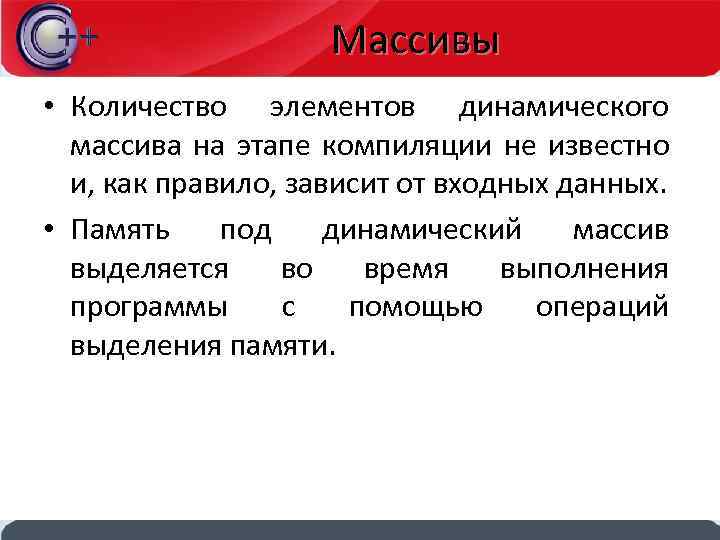 C++

Массивы

• Количество элементов динамического массива на этапе компиляции не известно и, как правило, зависит от входных данных.

• Память под динамический массив выделяется во время выполнения программы с помощью операций выделения памяти.